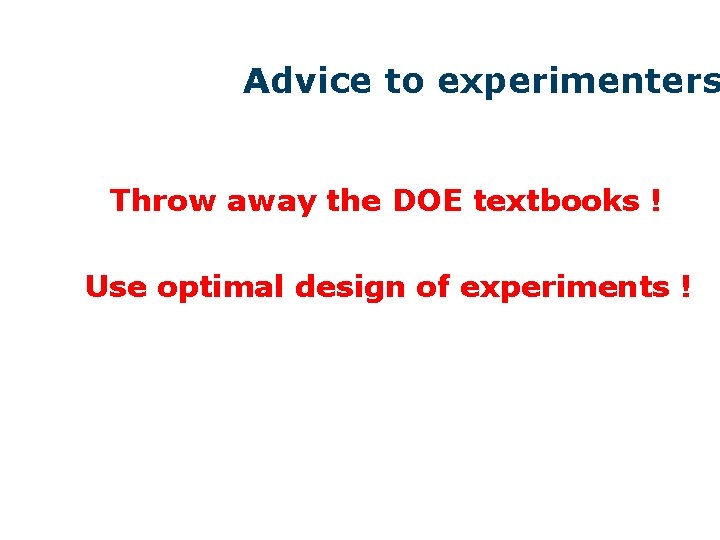 Advice to experimenters

Throw away the DOE textbooks !

Use optimal design of experiments !